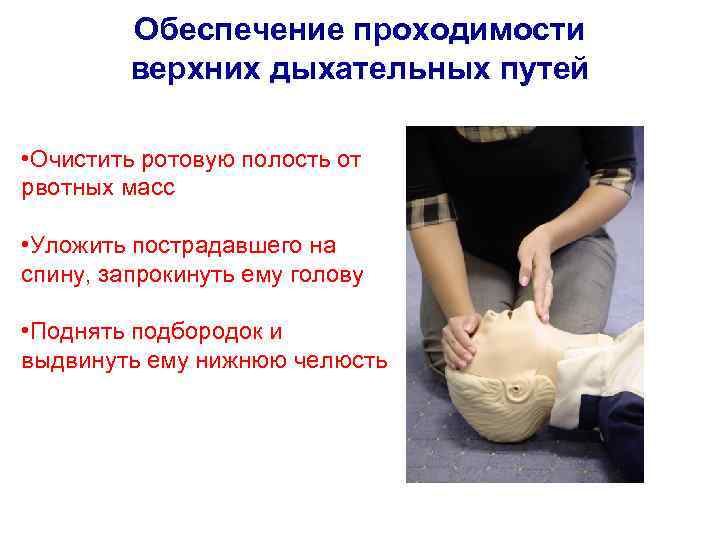 Обеспечение проходимости верхних дыхательных путей

•Очистить ротовую полость от рвотных масс

•Уложить пострадавшего на спину, запрокинуть ему голову

•Поднять подбородок и выдвинуть ему нижнюю челюсть